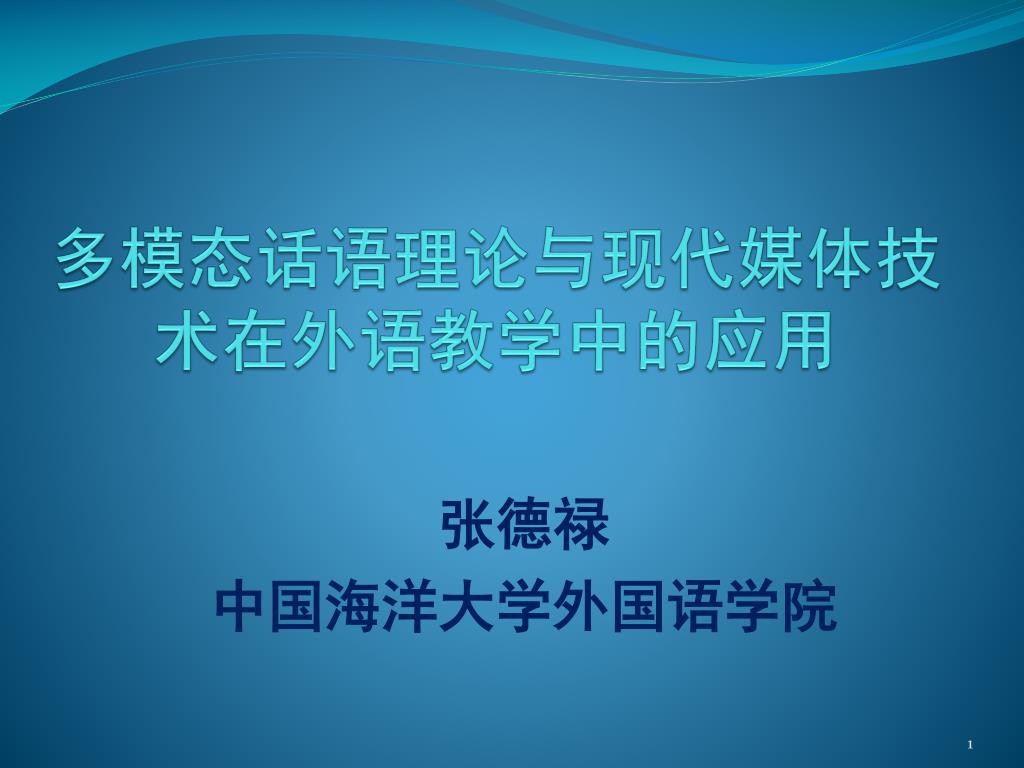 多模态话语理论与现代媒体技术在外语教学中的应用

张德禄

中国海洋大学外国语学院

1